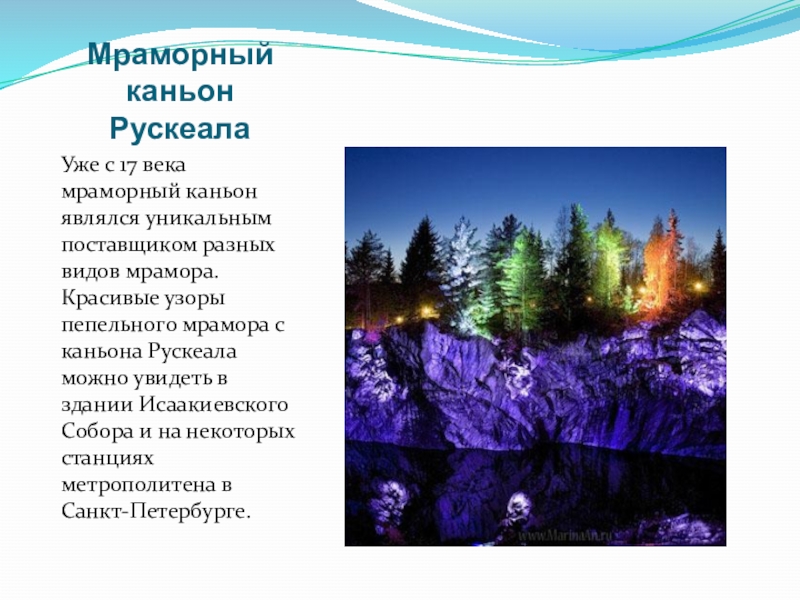 Мраморный каньон Рускеала

Уже с 17 века мраморный каньон являлся уникальным поставщиком разных видов мрамора. Красивые узоры пепельного мрамора с каньона Рускеала можно увидеть в здании Исаакиевского Собора и на некоторых станциях метрополитена в Санкт-Петербурге.

www.MarinaAn.ru